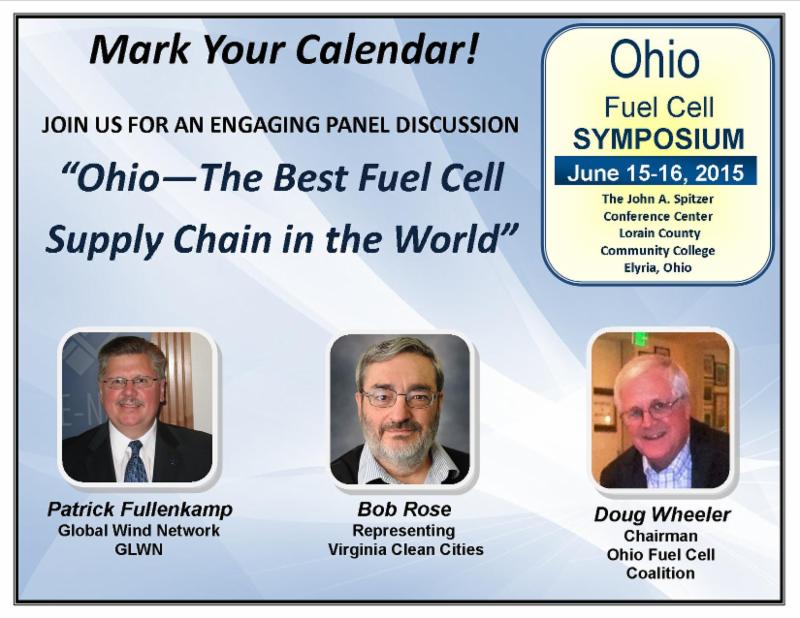 Mark Your Calendar!

JOIN US FOR AN ENGAGING PANEL DISCUSSION

"Ohio—The Best Fuel Cell Supply Chain in the World"

Ohio
Fuel Cell
SYMPOSIUM
June 15-16, 2015
The John A. Spitzer Conference Center
Lorain County Community College
Elyria, Ohio

Patrick Fullenkamp
Global Wind Network
GLWN

Bob Rose
Representing
Virginia Clean Cities

Doug Wheeler
Chairman
Ohio Fuel Cell Coalition